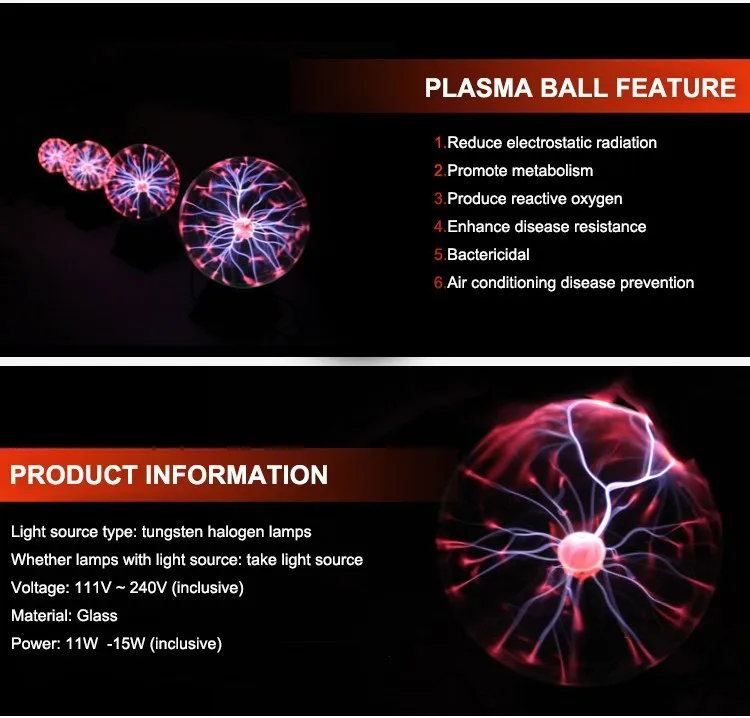 PLASMA BALL FEATURE

1.Reduce electrostatic radiation
2.Promote metabolism
3.Produce reactive oxygen
4.Enhance disease resistance
5.Bactericidal
6.Air conditioning disease prevention

PRODUCT INFORMATION

Light source type: tungsten halogen lamps
Whether lamps with light source: take light source
Voltage: 111V ~ 240V (inclusive)
Material: Glass
Power: 11W -15W (inclusive)